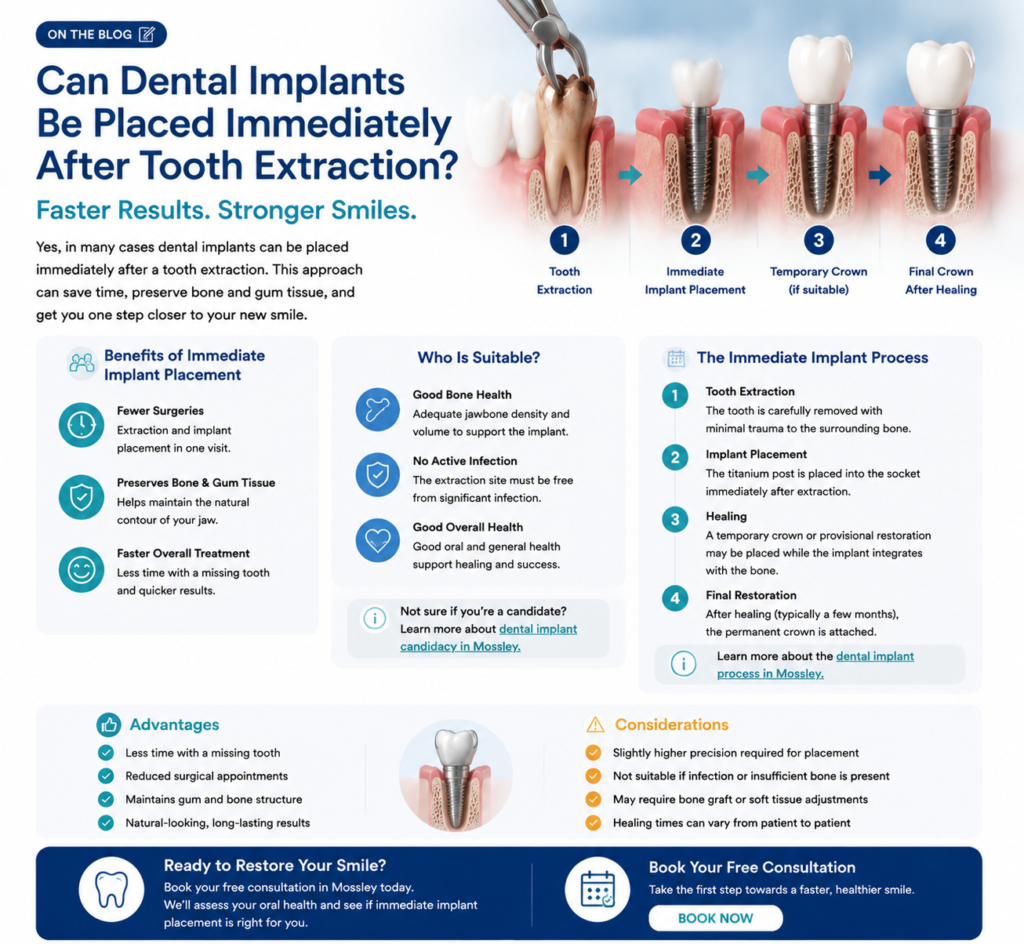 ON THE BLOG

Can Dental Implants Be Placed Immediately After Tooth Extraction?

Faster Results. Stronger Smiles.

Yes, in many cases dental implants can be placed immediately after a tooth extraction. This approach can save time, preserve bone and gum tissue, and get you one step closer to your new smile.

1 Tooth Extraction
2 Immediate Implant Placement
3 Temporary Crown (if suitable)
4 Final Crown After Healing

Benefits of Immediate Implant Placement

Fewer Surgeries
Extraction and implant placement in one visit.

Preserves Bone & Gum Tissue
Helps maintain the natural contour of your jaw.

Faster Overall Treatment
Less time with a missing tooth and quicker results.

Who Is Suitable?

Good Bone Health
Adequate jawbone density and volume to support the implant.

No Active Infection
The extraction site must be free from significant infection.

Good Overall Health
Good oral and general health support healing and success.

Not sure if you're a candidate? Learn more about dental implant candidacy in Mossley.

The Immediate Implant Process

1 Tooth Extraction
The tooth is carefully removed with minimal trauma to the surrounding bone.

2 Implant Placement
The titanium post is placed into the socket immediately after extraction.

3 Healing
A temporary crown or provisional restoration may be placed while the implant integrates with the bone.

4 Final Restoration
After healing (typically a few months), the permanent crown is attached.

Learn more about the dental implant process in Mossley.

Advantages
Less time with a missing tooth
Reduced surgical appointments
Maintains gum and bone structure
Natural-looking, long-lasting results

Considerations
Slightly higher precision required for placement
Not suitable if infection or insufficient bone is present
May require bone graft or soft tissue adjustments
Healing times can vary from patient to patient

Ready to Restore Your Smile?
Book your free consultation in Mossley today. We'll assess your oral health and see if immediate implant placement is right for you.

Book Your Free Consultation
Take the first step towards a faster, healthier smile.
BOOK NOW